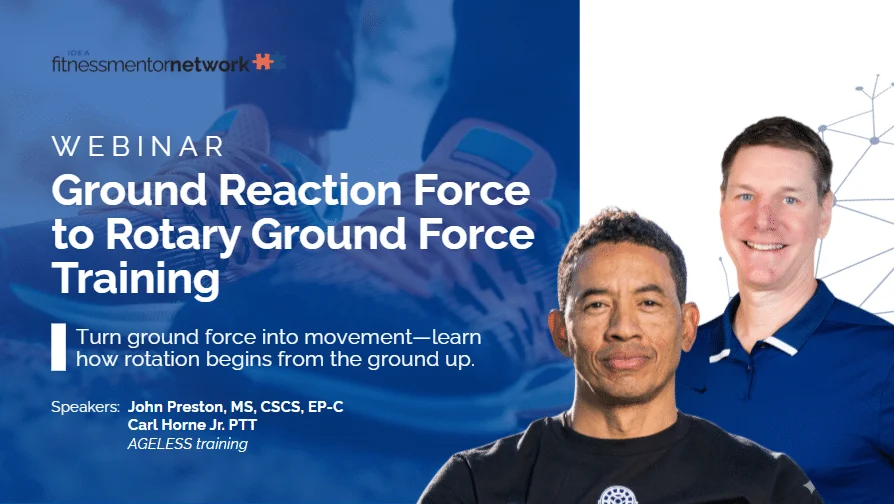 IDEA
fitnessmentornetwork

WEBINAR
Ground Reaction Force to Rotary Ground Force Training

Turn ground force into movement—learn how rotation begins from the ground up.

Speakers: John Preston, MS, CSCS, EP-C
Carl Horne Jr. PTT
AGELESS training